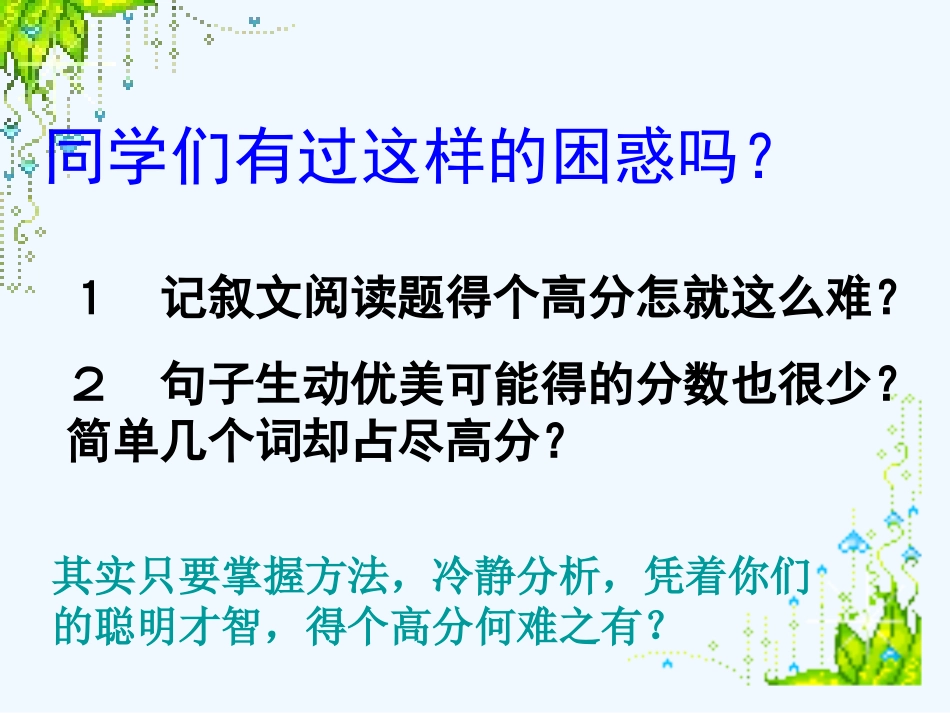 同学们有过这样的困惑吗？

１　记叙文阅读题得个高分怎就这么难？

２　句子生动优美可能得的分数也很少？简单几个词却占尽高分？

其实只要掌握方法，冷静分析，凭着你们的聪明才智，得个高分何难之有？